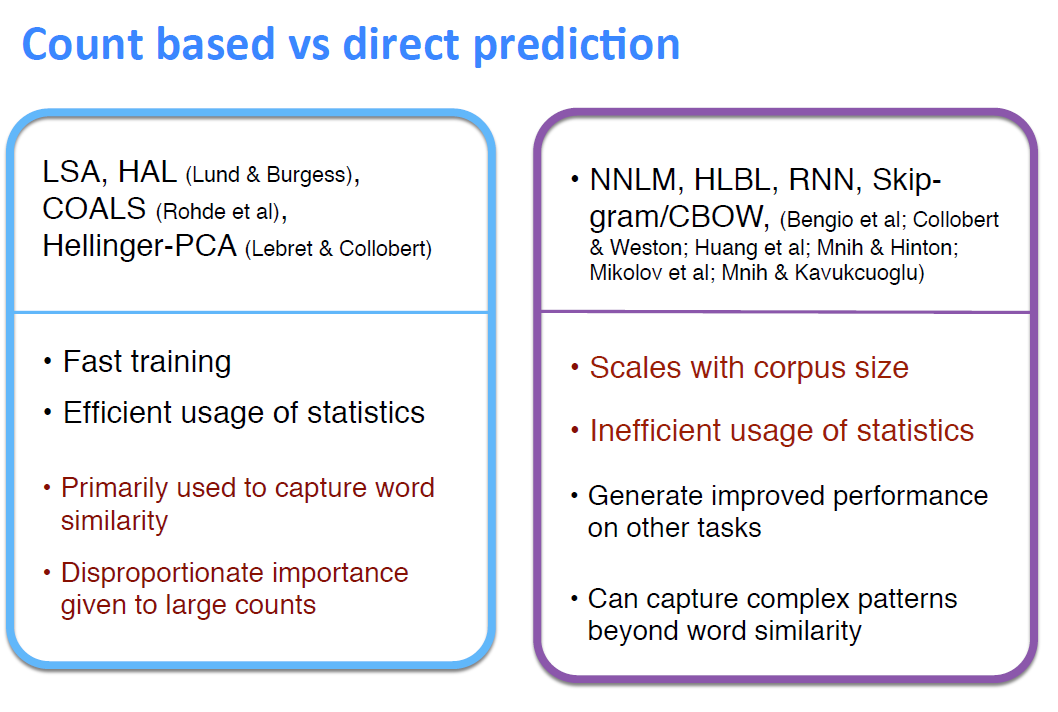 Count based vs direct prediction

LSA, HAL (Lund & Burgess), COALS (Rohde et al), Hellinger-PCA (Lebret & Collobert)

• Fast training
• Efficient usage of statistics

• Primarily used to capture word similarity
• Disproportionate importance given to large counts

• NNLM, HLBL, RNN, Skip-gram/CBOW, (Bengio et al; Collobert & Weston; Huang et al; Mnih & Hinton; Mikolov et al; Mnih & Kavukcuoglu)

• Scales with corpus size
• Inefficient usage of statistics

• Generate improved performance on other tasks

• Can capture complex patterns beyond word similarity